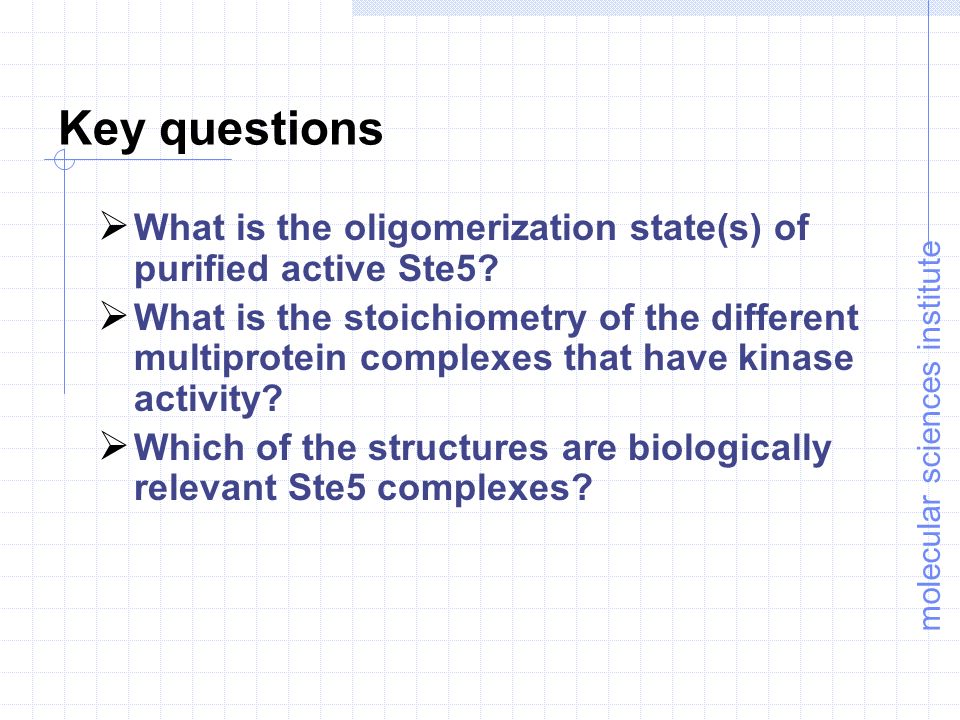 Key questions

➢ What is the oligomerization state(s) of purified active Ste5?

➢ What is the stoichiometry of the different multiprotein complexes that have kinase activity?

➢ Which of the structures are biologically relevant Ste5 complexes?

molecular sciences institute